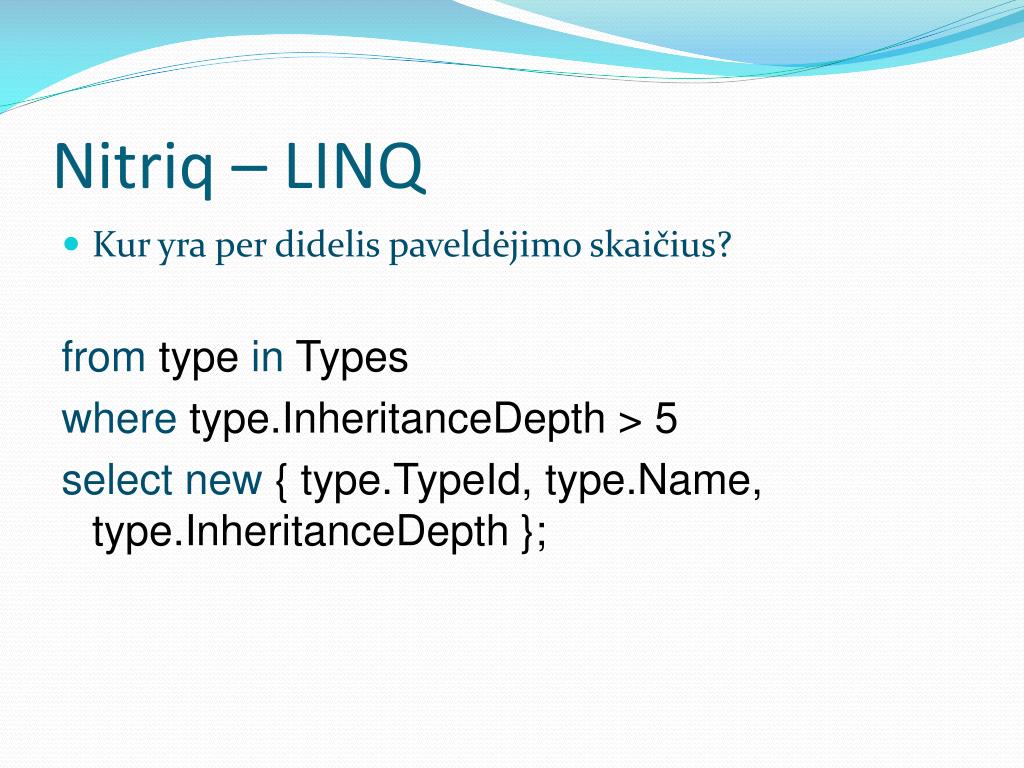 Nitriq – LINQ

Kur yra per didelis paveldėjimo skaičius?

from type in Types
where type.InheritanceDepth > 5
select new { type.TypeId, type.Name, type.InheritanceDepth };